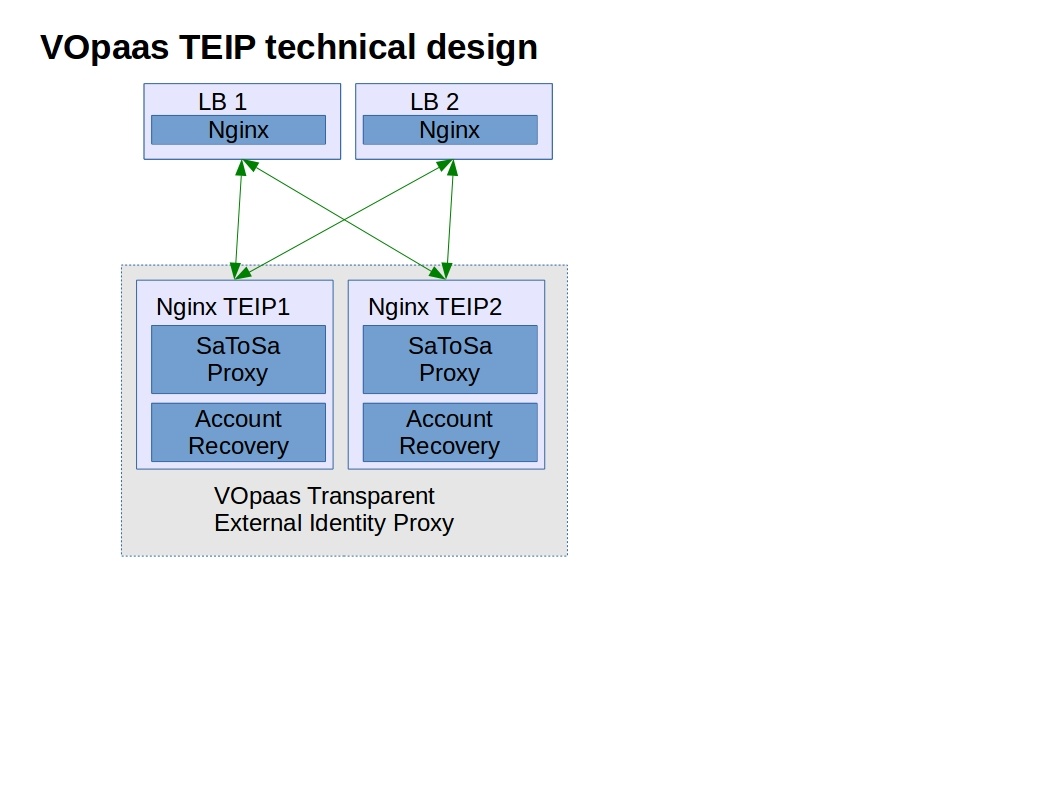 VOpaas TEIP technical design

LB 1
Nginx

LB 2
Nginx

Nginx TEIP1
SaToSa Proxy
Account Recovery

Nginx TEIP2
SaToSa Proxy
Account Recovery

VOpaas Transparent External Identity Proxy